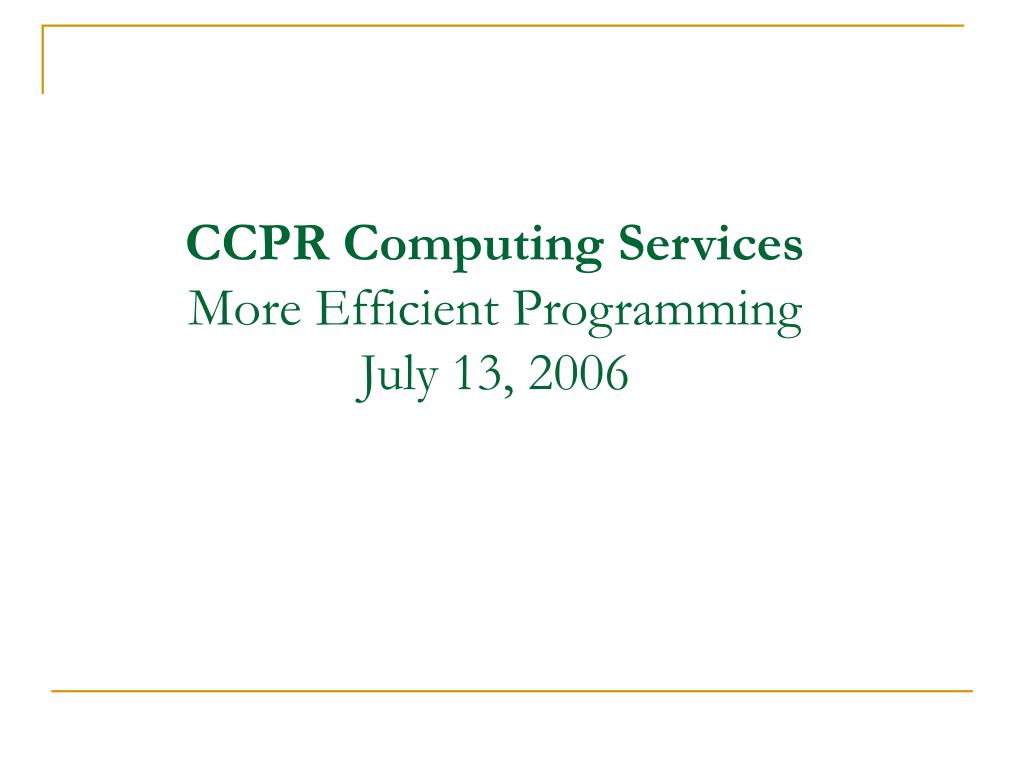 CCPR Computing Services
More Efficient Programming
July 13, 2006